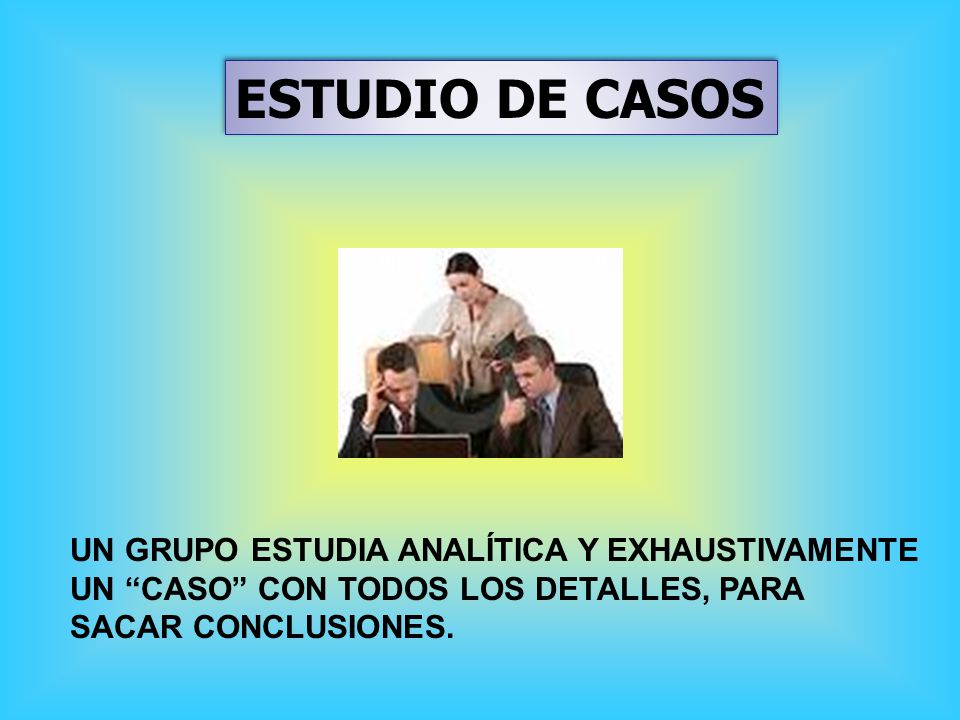 ESTUDIO DE CASOS

UN GRUPO ESTUDIA ANALÍTICA Y EXHAUSTIVAMENTE UN “CASO” CON TODOS LOS DETALLES, PARA SACAR CONCLUSIONES.